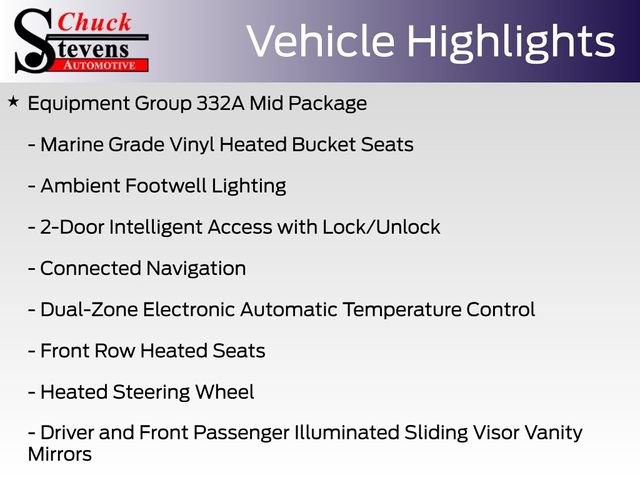 Chuck
Stevens
AUTOMOTIVE

Vehicle Highlights

★ Equipment Group 332A Mid Package

- Marine Grade Vinyl Heated Bucket Seats

- Ambient Footwell Lighting

- 2-Door Intelligent Access with Lock/Unlock

- Connected Navigation

- Dual-Zone Electronic Automatic Temperature Control

- Front Row Heated Seats

- Heated Steering Wheel

- Driver and Front Passenger Illuminated Sliding Visor Vanity Mirrors